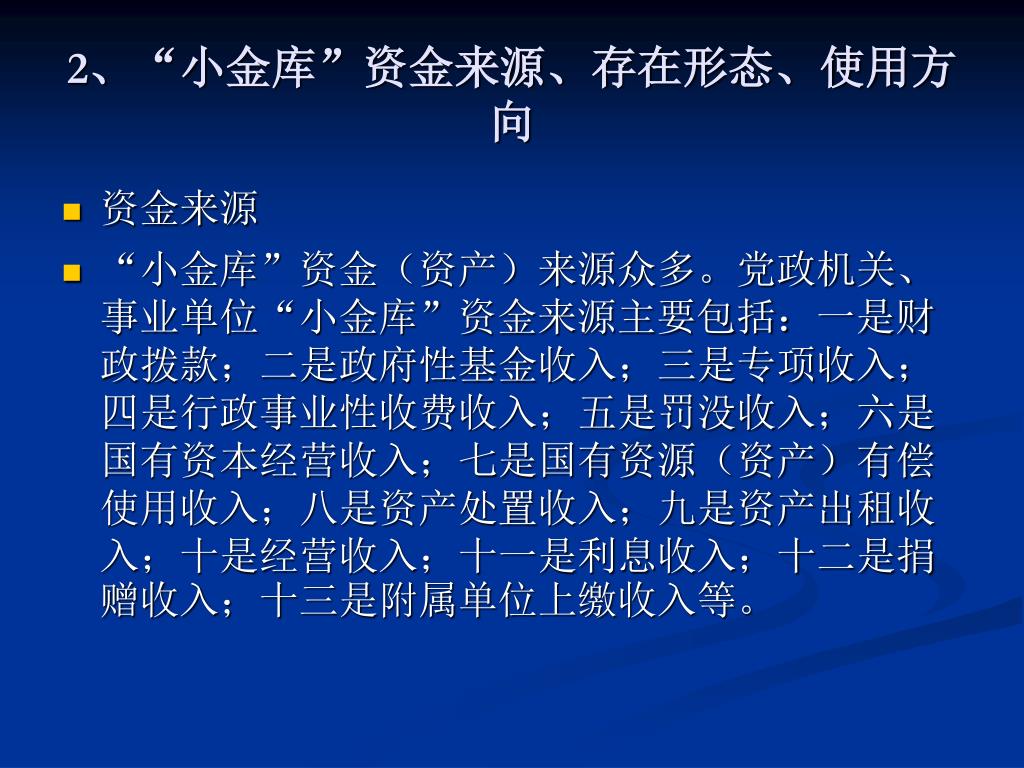 2、“小金库”资金来源、存在形态、使用方向

资金来源

“小金库”资金（资产）来源众多。党政机关、事业单位“小金库”资金来源主要包括：一是财政拨款；二是政府性基金收入；三是专项收入；四是行政事业性收费收入；五是罚没收入；六是国有资本经营收入；七是国有资源（资产）有偿使用收入；八是资产处置收入；九是资产出租收入；十是经营收入；十一是利息收入；十二是捐赠收入；十三是附属单位上缴收入等。